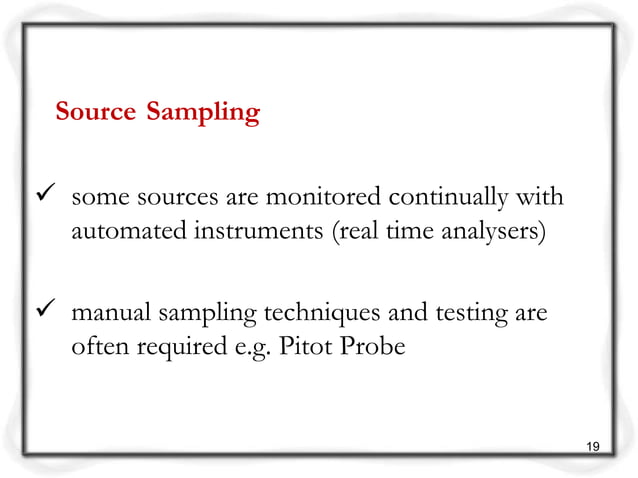 Source Sampling

✓ some sources are monitored continually with automated instruments (real time analysers)

✓ manual sampling techniques and testing are often required e.g. Pitot Probe

19